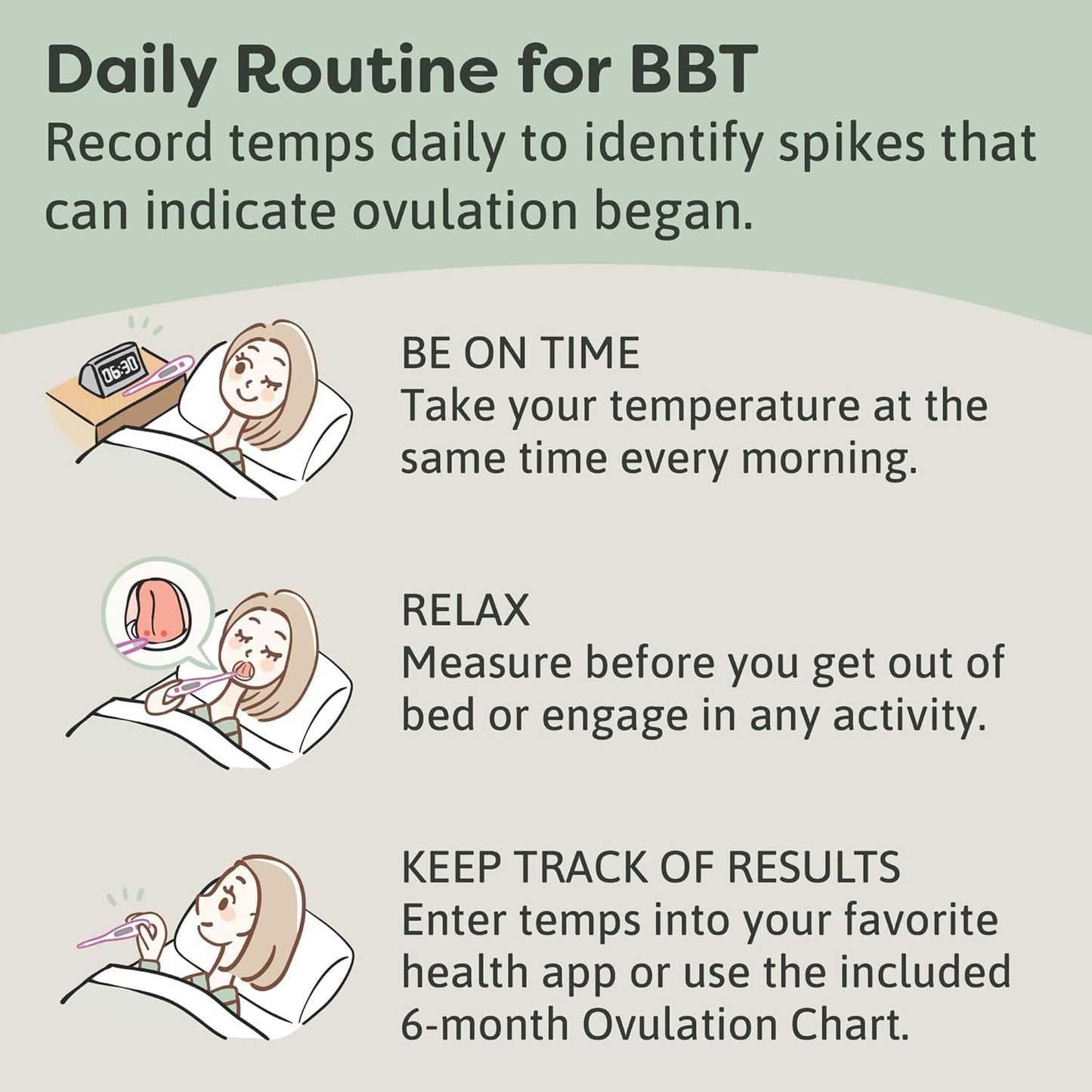 Daily Routine for BBT
Record temps daily to identify spikes that can indicate ovulation began.

06:30

BE ON TIME
Take your temperature at the same time every morning.

RELAX
Measure before you get out of bed or engage in any activity.

KEEP TRACK OF RESULTS
Enter temps into your favorite health app or use the included 6-month Ovulation Chart.